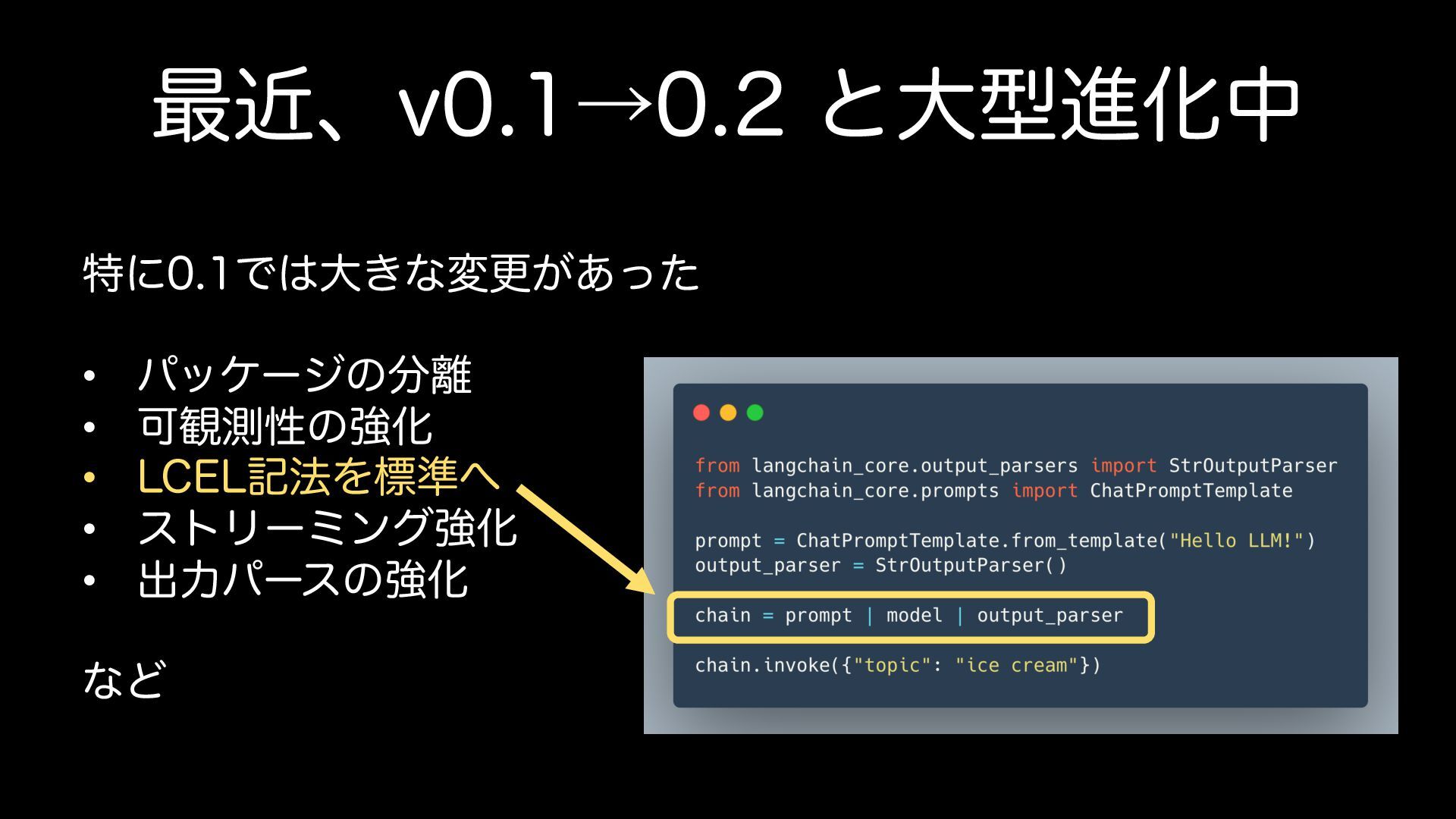 最近、v0.1→0.2 と大型進化中

特に0.1では大きな変更があった

• パッケージの分離
• 可観測性の強化
• LCEL記法を標準へ
• ストリーミング強化
• 出力パースの強化

など

from langchain_core.output_parsers import StrOutputParser
from langchain_core.prompts import ChatPromptTemplate

prompt = ChatPromptTemplate.from_template("Hello LLM!")
output_parser = StrOutputParser()

chain = prompt | model | output_parser

chain.invoke({"topic": "ice cream"})